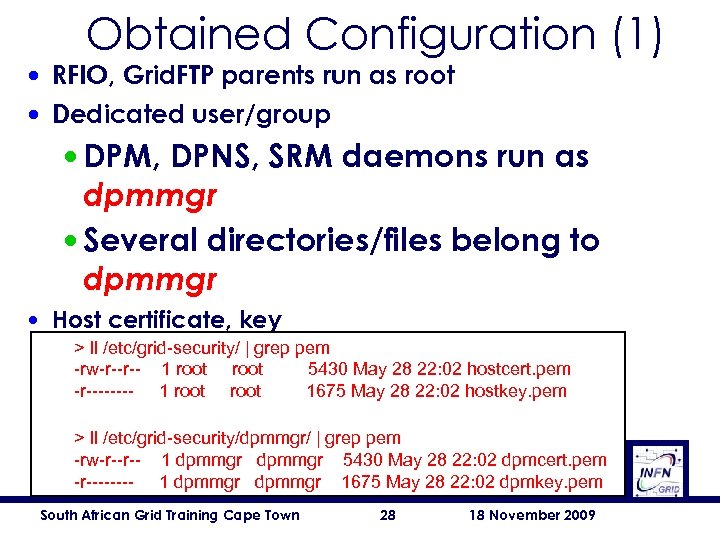 Obtained Configuration (1)

• RFIO, GridFTP parents run as root

• Dedicated user/group

• DPM, DPNS, SRM daemons run as dpmmgr

• Several directories/files belong to dpmmgr

• Host certificate, key

> ll /etc/grid-security/ | grep pem
-rw-r--r-- 1 root root 5430 May 28 22:02 hostcert.pem
-r-------- 1 root root 1675 May 28 22:02 hostkey.pem

> ll /etc/grid-security/dpmmgr/ | grep pem
-rw-r--r-- 1 dpmmgr dpmmgr 5430 May 28 22:02 dpmcert.pem
-r-------- 1 dpmmgr dpmmgr 1675 May 28 22:02 dpmkey.pem

INFN GRID

South African Grid Training Cape Town 28 18 November 2009